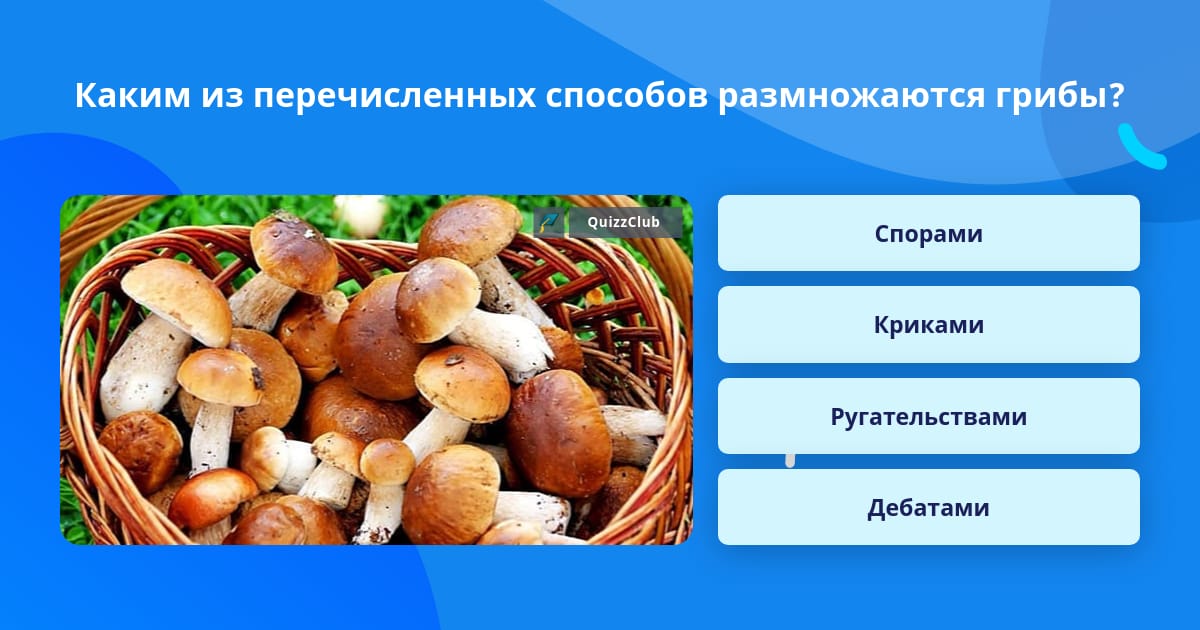 Каким из перечисленных способов размножаются грибы?

QuizzClub

Спорами

Криками

Ругательствами

Дебатами